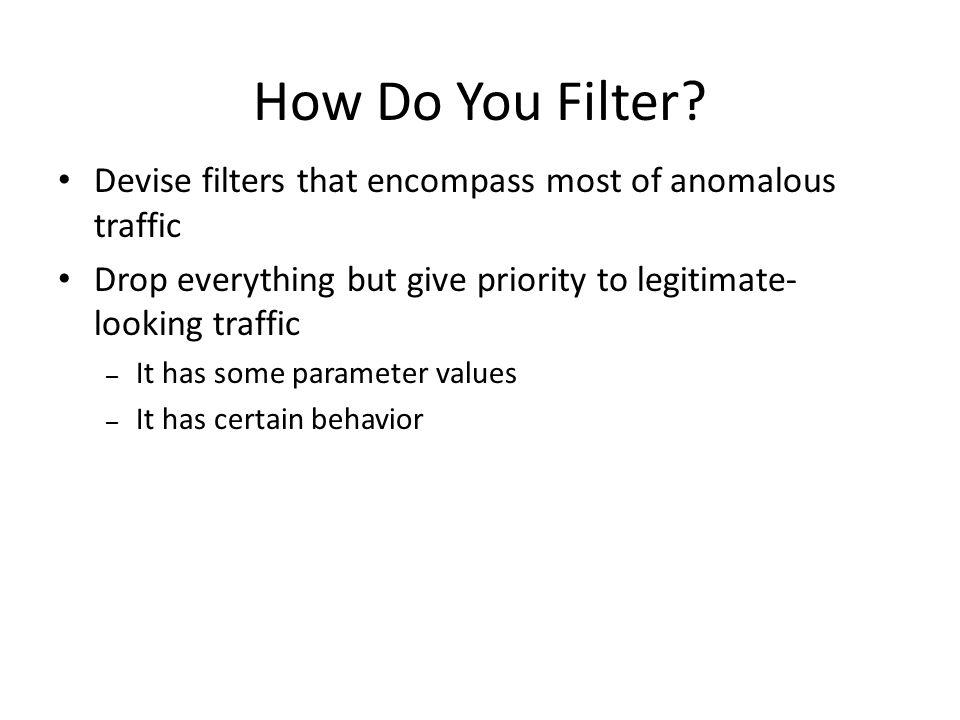 How Do You Filter?

• Devise filters that encompass most of anomalous traffic

• Drop everything but give priority to legitimate-looking traffic

– It has some parameter values

– It has certain behavior